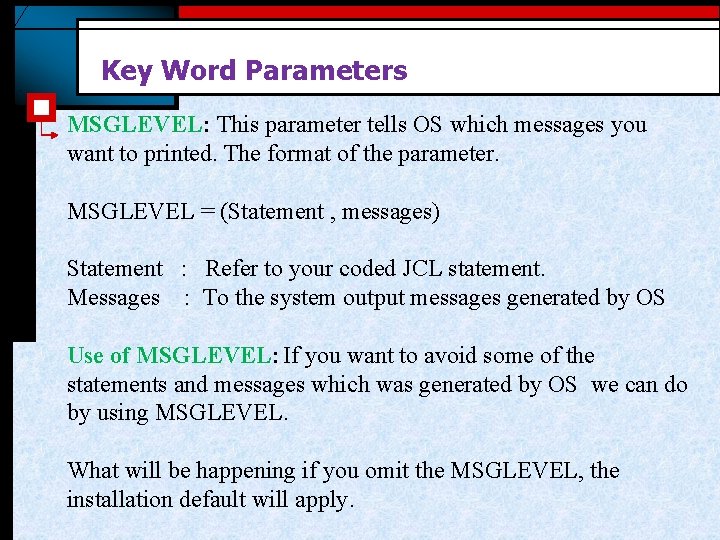 Key Word Parameters

MSGLEVEL: This parameter tells OS which messages you want to printed. The format of the parameter.

MSGLEVEL = (Statement , messages)

Statement : Refer to your coded JCL statement.
Messages : To the system output messages generated by OS

Use of MSGLEVEL: If you want to avoid some of the statements and messages which was generated by OS we can do by using MSGLEVEL.

What will be happening if you omit the MSGLEVEL, the installation default will apply.